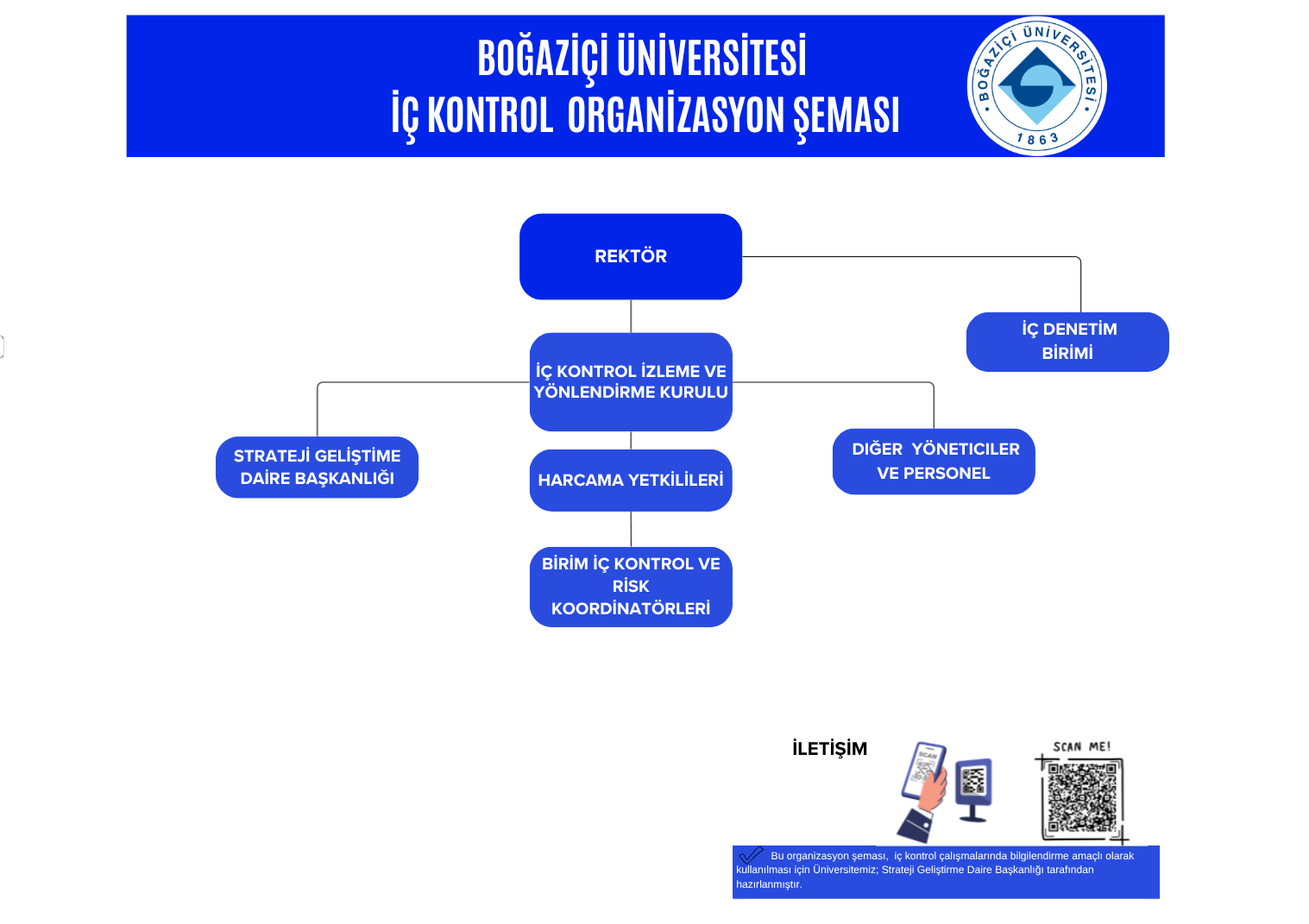 BOĞAZİÇİ ÜNİVERSİTESİ
İÇ KONTROL ORGANİZASYON ŞEMASI

BOĞAZİÇİ ÜNİVERSİTESİ
1863

REKTÖR

İÇ DENETİM BİRİMİ

İÇ KONTROL İZLEME VE YÖNLENDİRME KURULU

STRATEJİ GELİŞTİME DAİRE BAŞKANLIĞI

HARCAMA YETKİLİLERİ

DIĞER YÖNETICILER VE PERSONEL

BİRİM İÇ KONTROL VE RİSK KOORDİNATÖRLERİ

İLETİŞİM

SCAN

SCAN ME!

Bu organizasyon şeması, iç kontrol çalışmalarında bilgilendirme amaçlı olarak kullanılması için Üniversitemiz; Strateji Geliştirme Daire Başkanlığı tarafından hazırlanmıştır.